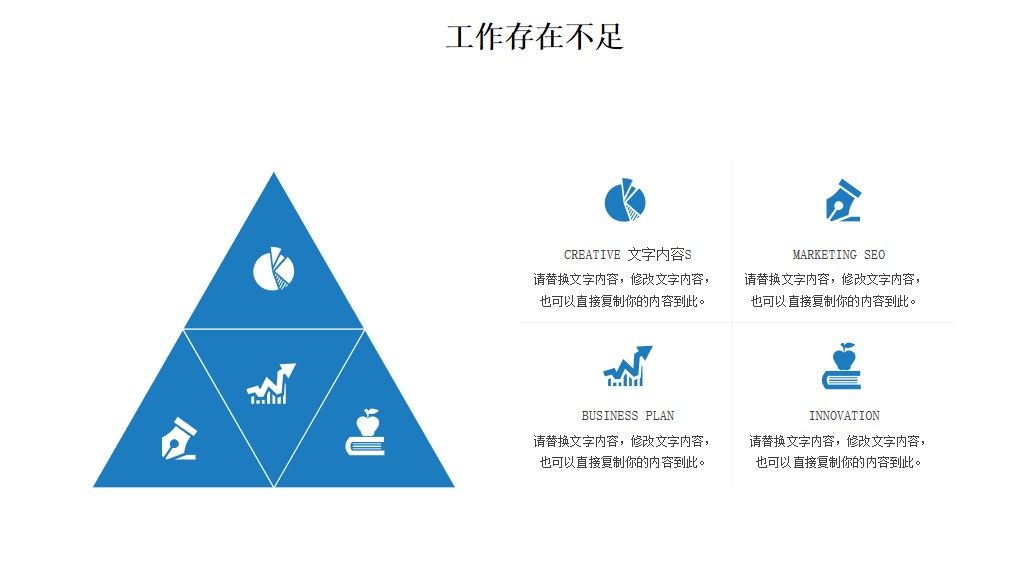 工作存在不足

CREATIVE 文字内容S

请替换文字内容，修改文字内容，也可以直接复制你的内容到此。

MARKETING SEO

请替换文字内容，修改文字内容，也可以直接复制你的内容到此。

BUSINESS PLAN

请替换文字内容，修改文字内容，也可以直接复制你的内容到此。

INNOVATION

请替换文字内容，修改文字内容，也可以直接复制你的内容到此。